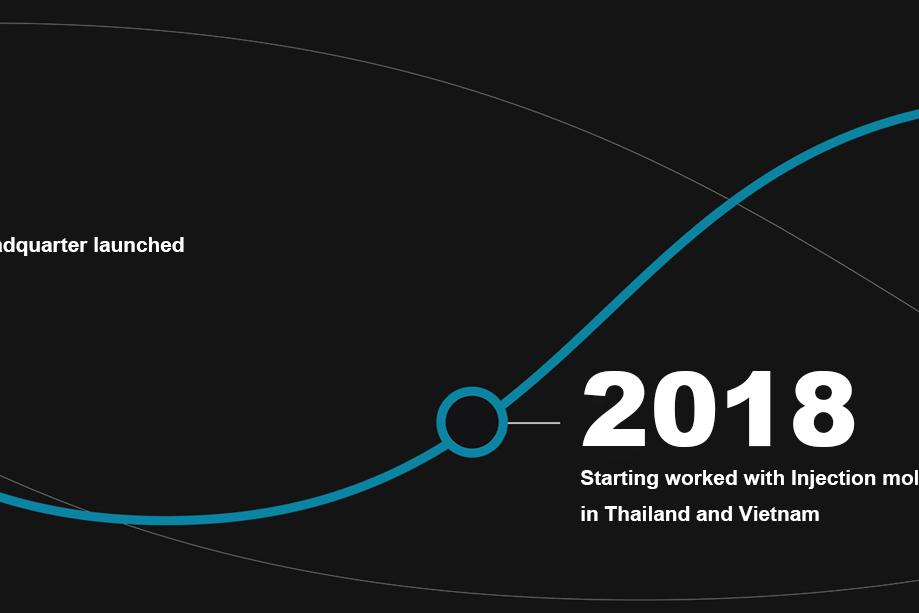 adquarter launched

2018

Starting worked with Injection mol
in Thailand and Vietnam